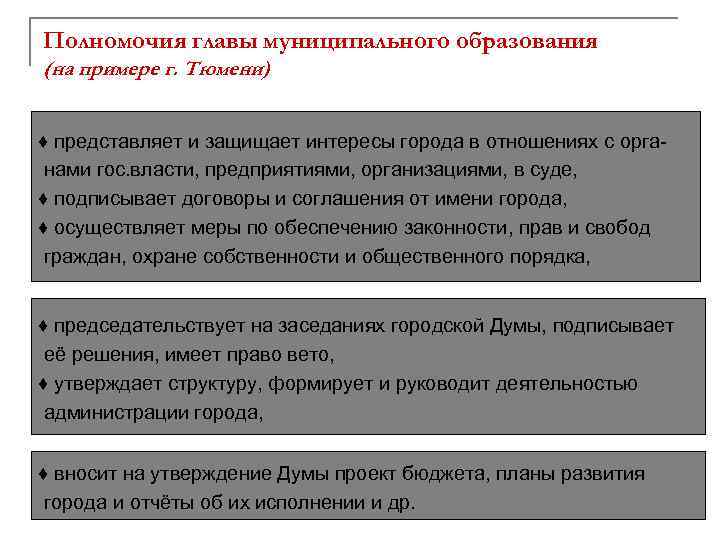 Полномочия главы муниципального образования
(на примере г. Тюмени)

♦ представляет и защищает интересы города в отношениях с органами гос.власти, предприятиями, организациями, в суде,
♦ подписывает договоры и соглашения от имени города,
♦ осуществляет меры по обеспечению законности, прав и свобод граждан, охране собственности и общественного порядка,

♦ председательствует на заседаниях городской Думы, подписывает её решения, имеет право вето,
♦ утверждает структуру, формирует и руководит деятельностью администрации города,

♦ вносит на утверждение Думы проект бюджета, планы развития города и отчёты об их исполнении и др.